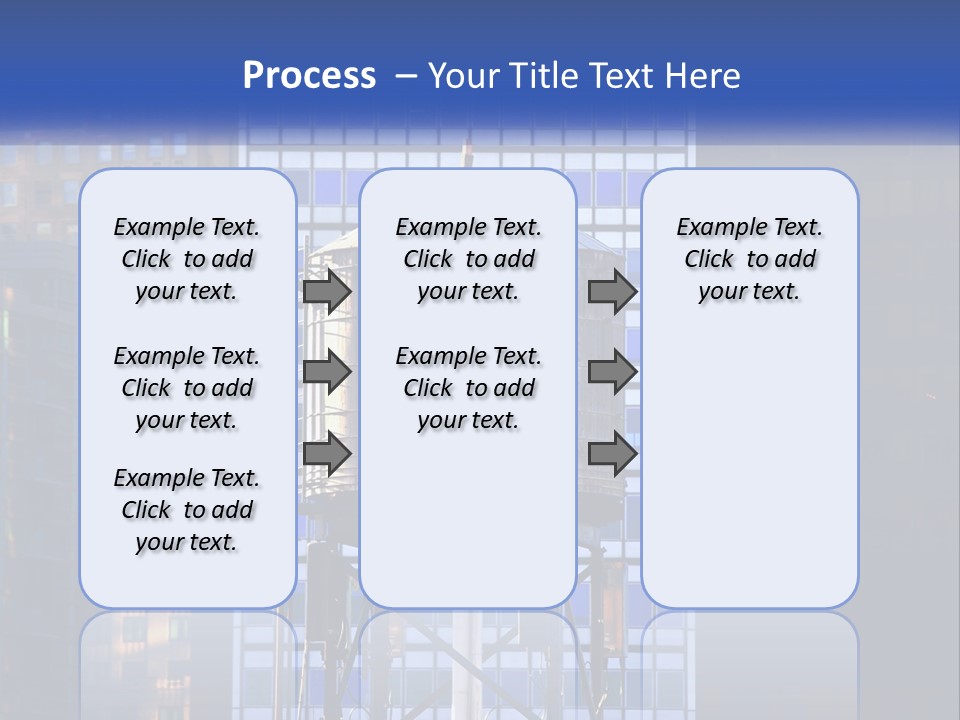 Process – Your Title Text Here

Example Text. Click to add your text.

Example Text. Click to add your text.

Example Text. Click to add your text.

Example Text. Click to add your text.

Example Text. Click to add your text.

Example Text. Click to add your text.